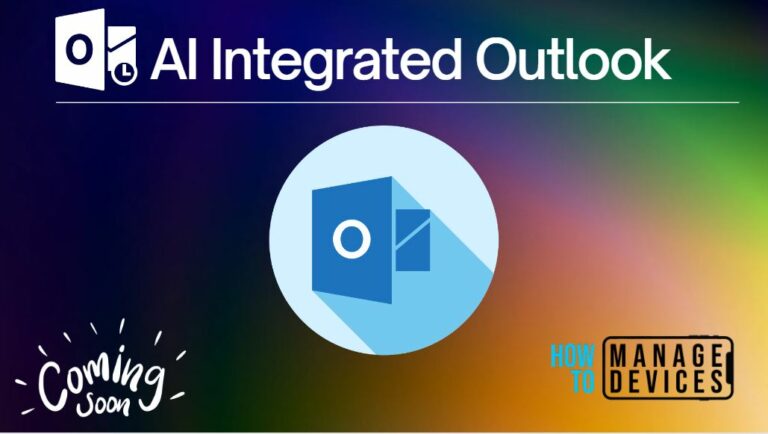 AI Integrated Outlook

Coming Soon

HOW TO MANAGE DEVICES